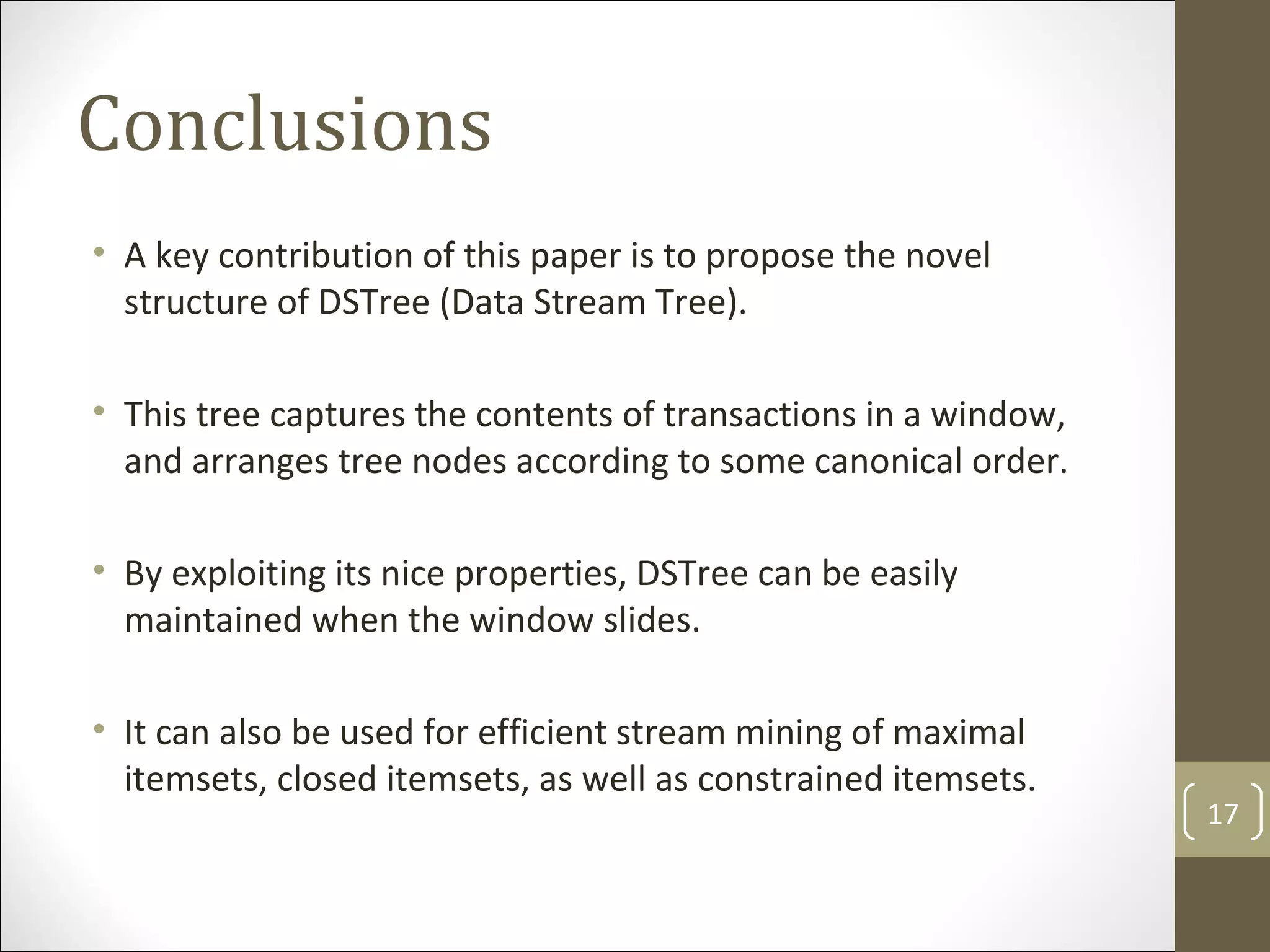 Conclusions

• A key contribution of this paper is to propose the novel structure of DSTree (Data Stream Tree).

• This tree captures the contents of transactions in a window, and arranges tree nodes according to some canonical order.

• By exploiting its nice properties, DSTree can be easily maintained when the window slides.

• It can also be used for efficient stream mining of maximal itemsets, closed itemsets, as well as constrained itemsets.

17